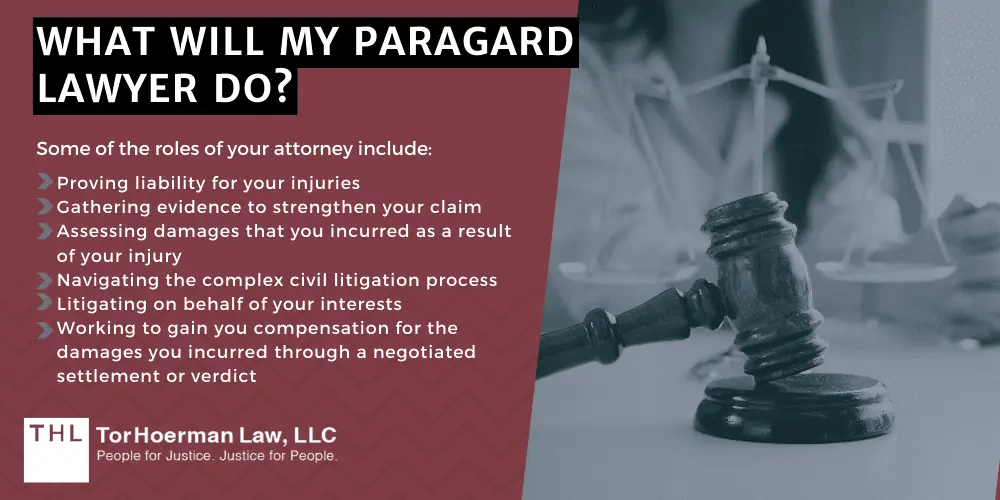 WHAT WILL MY PARAGARD LAWYER DO?

Some of the roles of your attorney include:

Proving liability for your injuries
Gathering evidence to strengthen your claim
Assessing damages that you incurred as a result of your injury
Navigating the complex civil litigation process
Litigating on behalf of your interests
Working to gain you compensation for the damages you incurred through a negotiated settlement or verdict

THL TorHoerman Law, LLC
People for Justice. Justice for People.